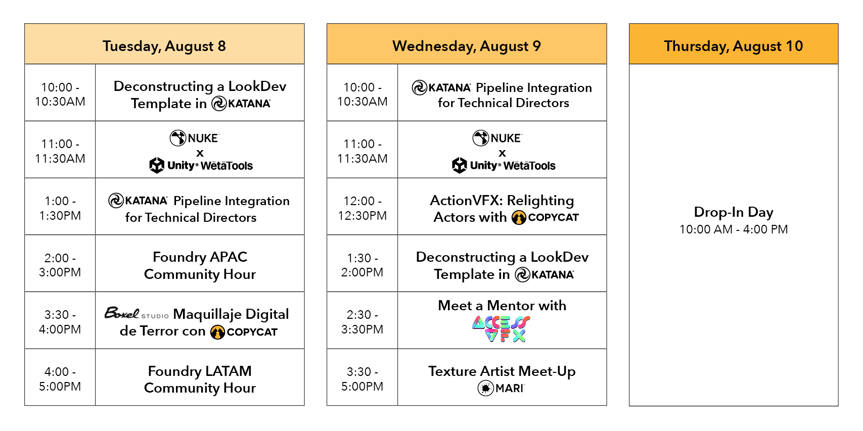 | Tuesday, August 8 | |
|---|---|
| 10:00 - 10:30AM | Deconstructing a LookDev Template in KATANA |
| 11:00 - 11:30AM | NUKE x Unity WetaTools |
| 1:00 - 1:30PM | KATANA Pipeline Integration for Technical Directors |
| 2:00 - 3:00PM | Foundry APAC Community Hour |
| 3:30 - 4:00PM | Boxel STUDIO Maquillaje Digital de Terror con COPYCAT |
| 4:00 - 5:00PM | Foundry LATAM Community Hour |

| Wednesday, August 9 | |
|---|---|
| 10:00 - 10:30AM | KATANA Pipeline Integration for Technical Directors |
| 11:00 - 11:30AM | NUKE x Unity WetaTools |
| 12:00 - 12:30PM | ActionVFX: Relighting Actors with COPYCAT |
| 1:30 - 2:00PM | Deconstructing a LookDev Template in KATANA |
| 2:30 - 3:30PM | Meet a Mentor with ACCESS VFX |
| 3:30 - 5:00PM | Texture Artist Meet-Up MARI |

| Thursday, August 10 |
|---|
| Drop-In Day 10:00 AM - 4:00 PM |